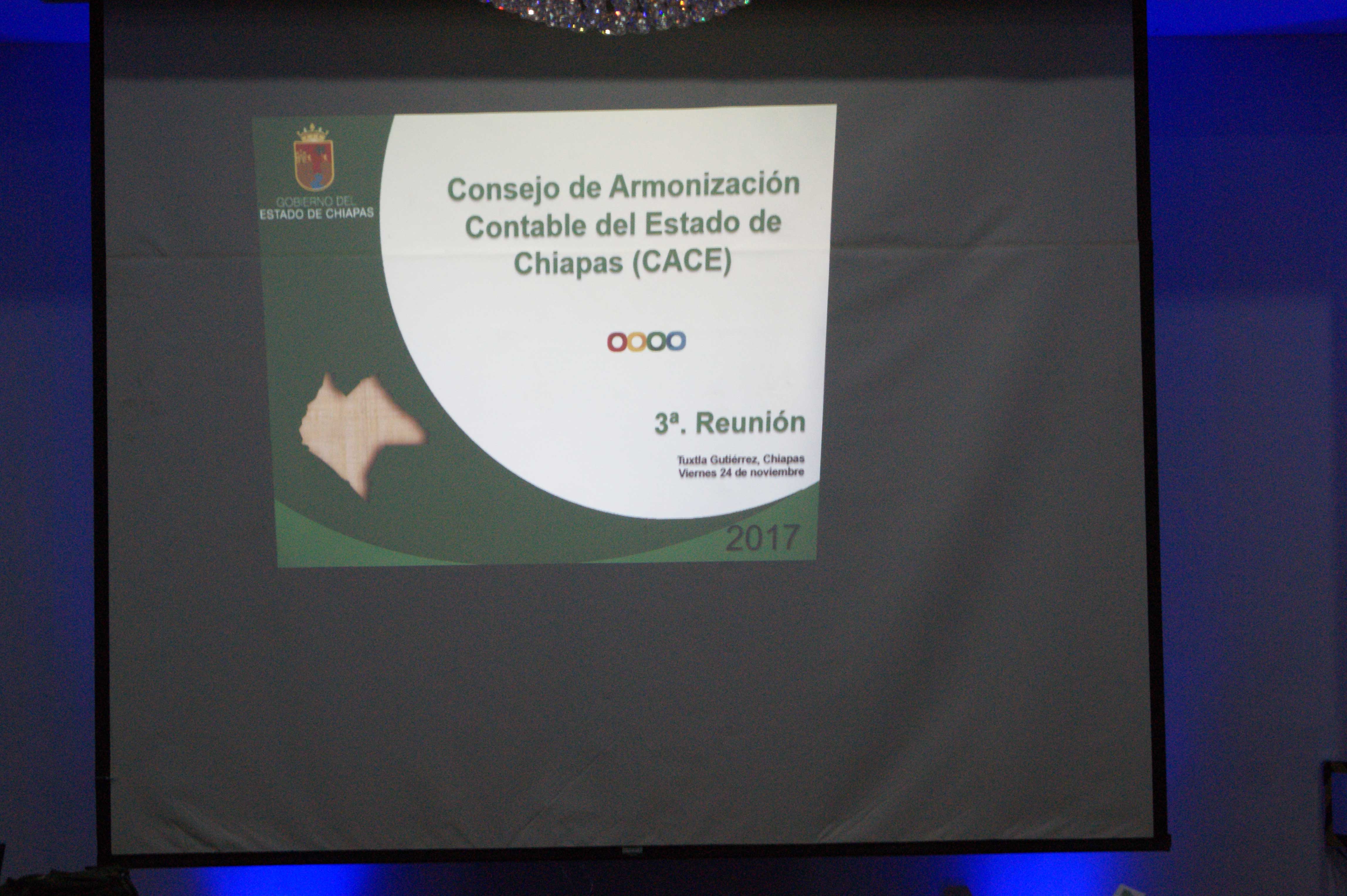 GOBIERNO DEL
ESTADO DE CHIAPAS

Consejo de Armonización Contable del Estado de Chiapas (CACE)

3ª. Reunión

Tuxtla Gutiérrez, Chiapas
Viernes 24 de noviembre

2017